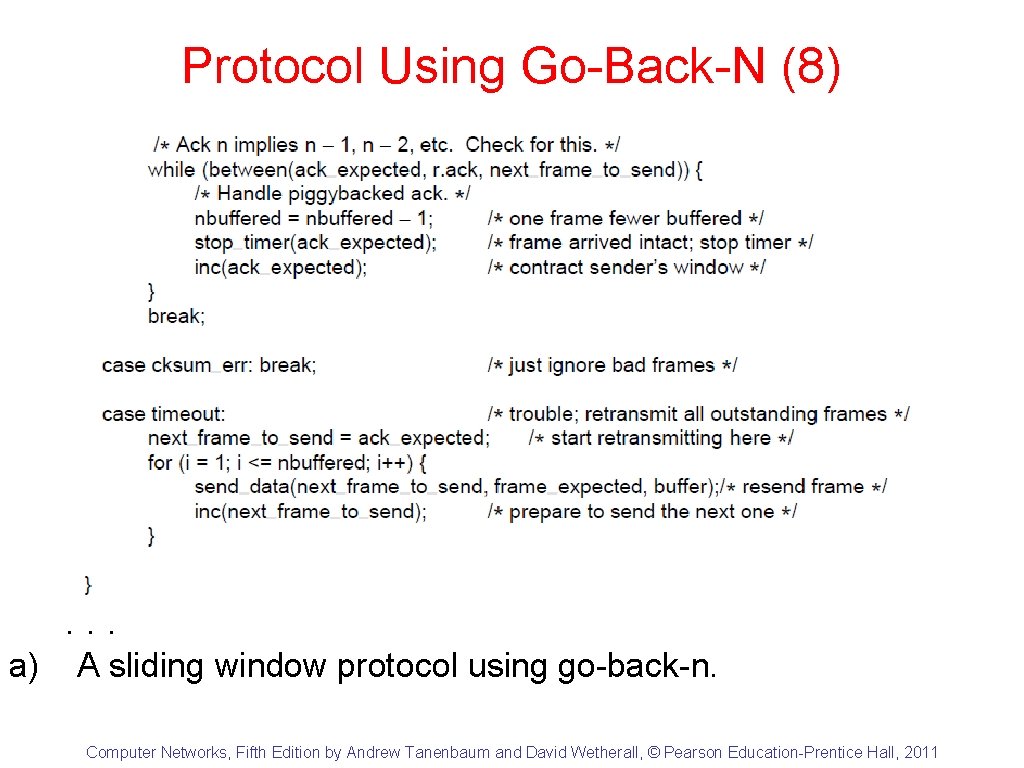 Protocol Using Go-Back-N (8)

/* Ack n implies n – 1, n – 2, etc. Check for this. */
while (between(ack_expected, r.ack, next_frame_to_send)) {
/* Handle piggybacked ack. */
nbuffered = nbuffered – 1; /* one frame fewer buffered */
stop_timer(ack_expected); /* frame arrived intact; stop timer */
inc(ack_expected); /* contract sender's window */
}
break;

case cksum_err: break; /* just ignore bad frames */

case timeout: /* trouble; retransmit all outstanding frames */
next_frame_to_send = ack_expected; /* start retransmitting here */
for (i = 1; i <= nbuffered; i++) {
send_data(next_frame_to_send, frame_expected, buffer);/* resend frame */
inc(next_frame_to_send); /* prepare to send the next one */
}

}

. . .

a) A sliding window protocol using go-back-n.

Computer Networks, Fifth Edition by Andrew Tanenbaum and David Wetherall, © Pearson Education-Prentice Hall, 2011